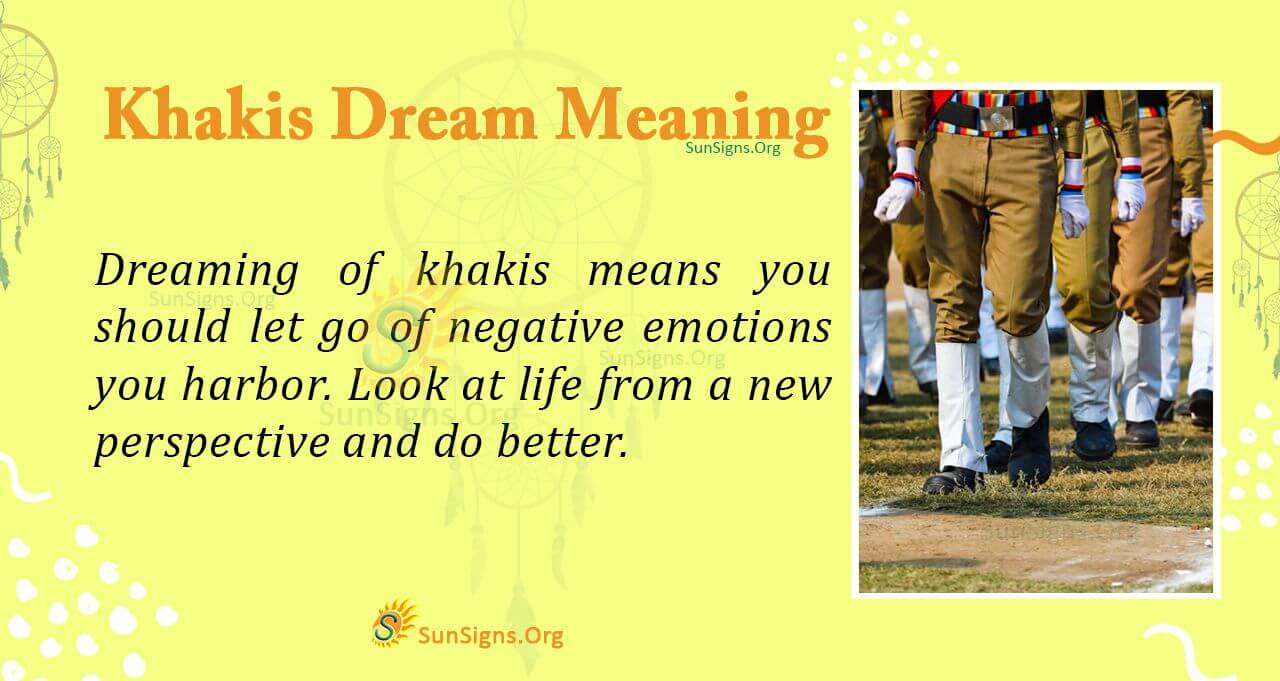 Khakis Dream Meaning

SunSigns.Org

Dreaming of khakis means you should let go of negative emotions you harbor. Look at life from a new perspective and do better.

SunSigns.Org

SunSigns.Org

SunSigns.Org

SunSigns.Org